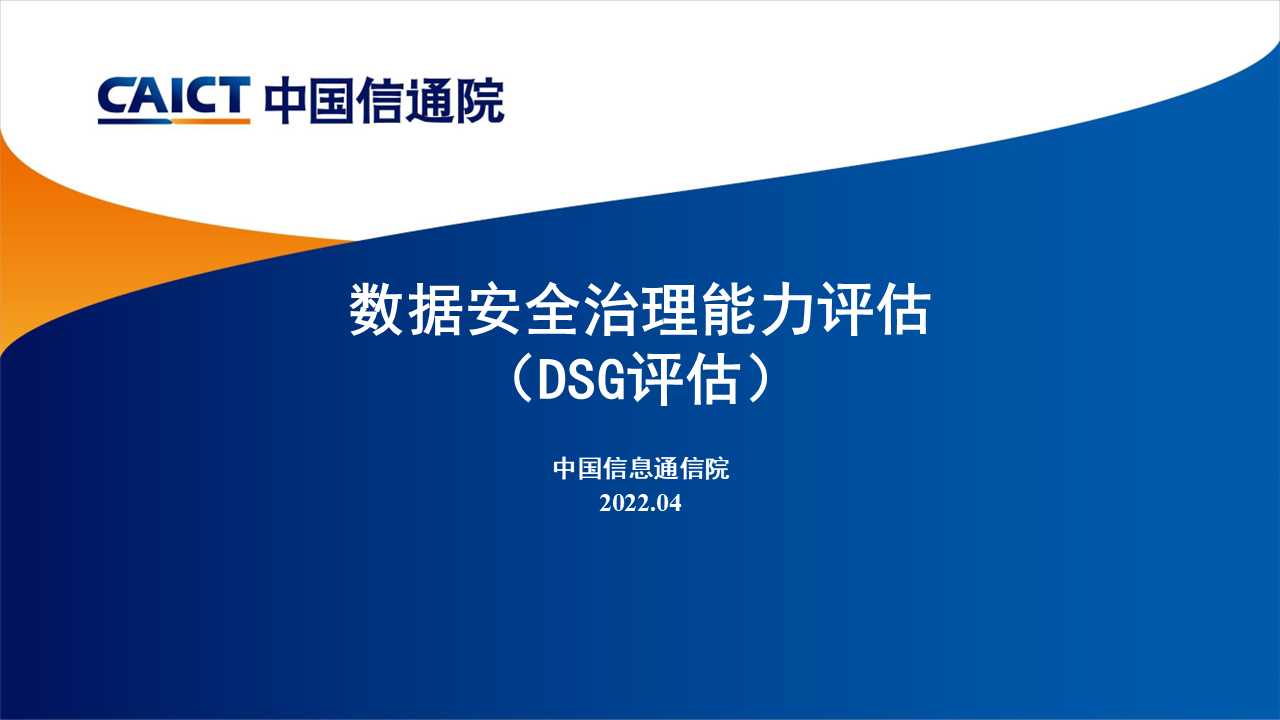 CAICT 中国信通院

数据安全治理能力评估
（DSG评估）

中国信息通信院
2022.04